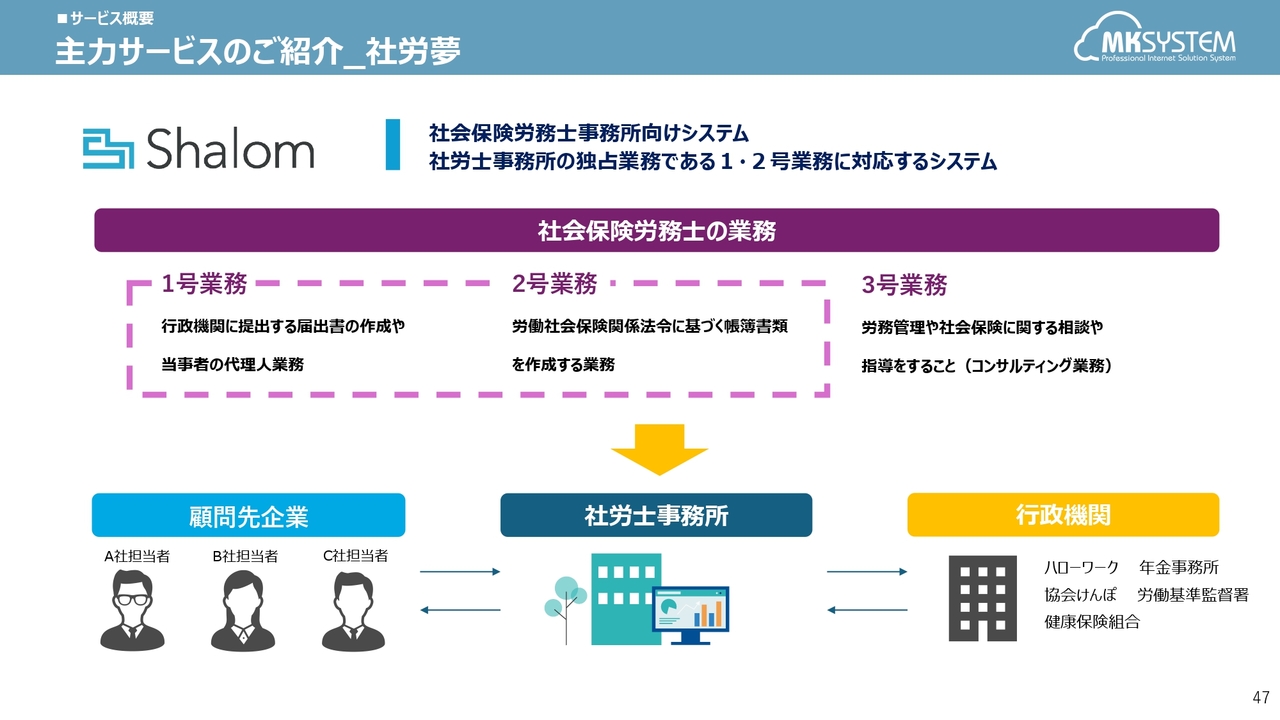 ■サービス概要
主力サービスのご紹介_社労夢

MKSYSTEM
Professional Internet Solution System

Shalom

社会保険労務士事務所向けシステム
社労士事務所の独占業務である１・２号業務に対応するシステム

社会保険労務士の業務

1号業務
行政機関に提出する届出書の作成や
当事者の代理人業務

2号業務
労働社会保険関係法令に基づく帳簿書類
を作成する業務

3号業務
労務管理や社会保険に関する相談や
指導をすること（コンサルティング業務）

顧問先企業
A社担当者　B社担当者　C社担当者

社労士事務所

行政機関
ハローワーク　年金事務所
協会けんぽ　労働基準監督署
健康保険組合

47